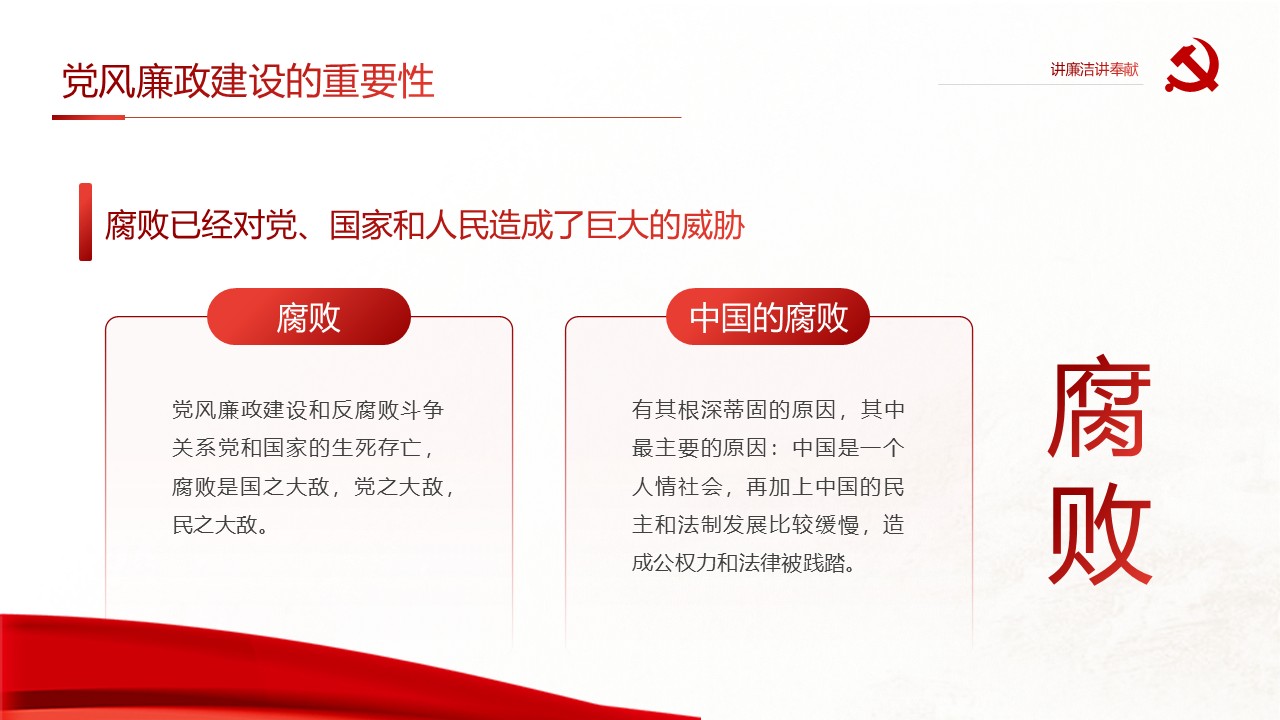 党风廉政建设的重要性

讲廉洁讲奉献

腐败已经对党、国家和人民造成了巨大的威胁

腐败

党风廉政建设和反腐败斗争关系党和国家的生死存亡，腐败是国之大敌，党之大敌，民之大敌。

中国的腐败

有其根深蒂固的原因，其中最主要的原因：中国是一个人情社会，再加上中国的民主和法制发展比较缓慢，造成公权力和法律被践踏。

腐败